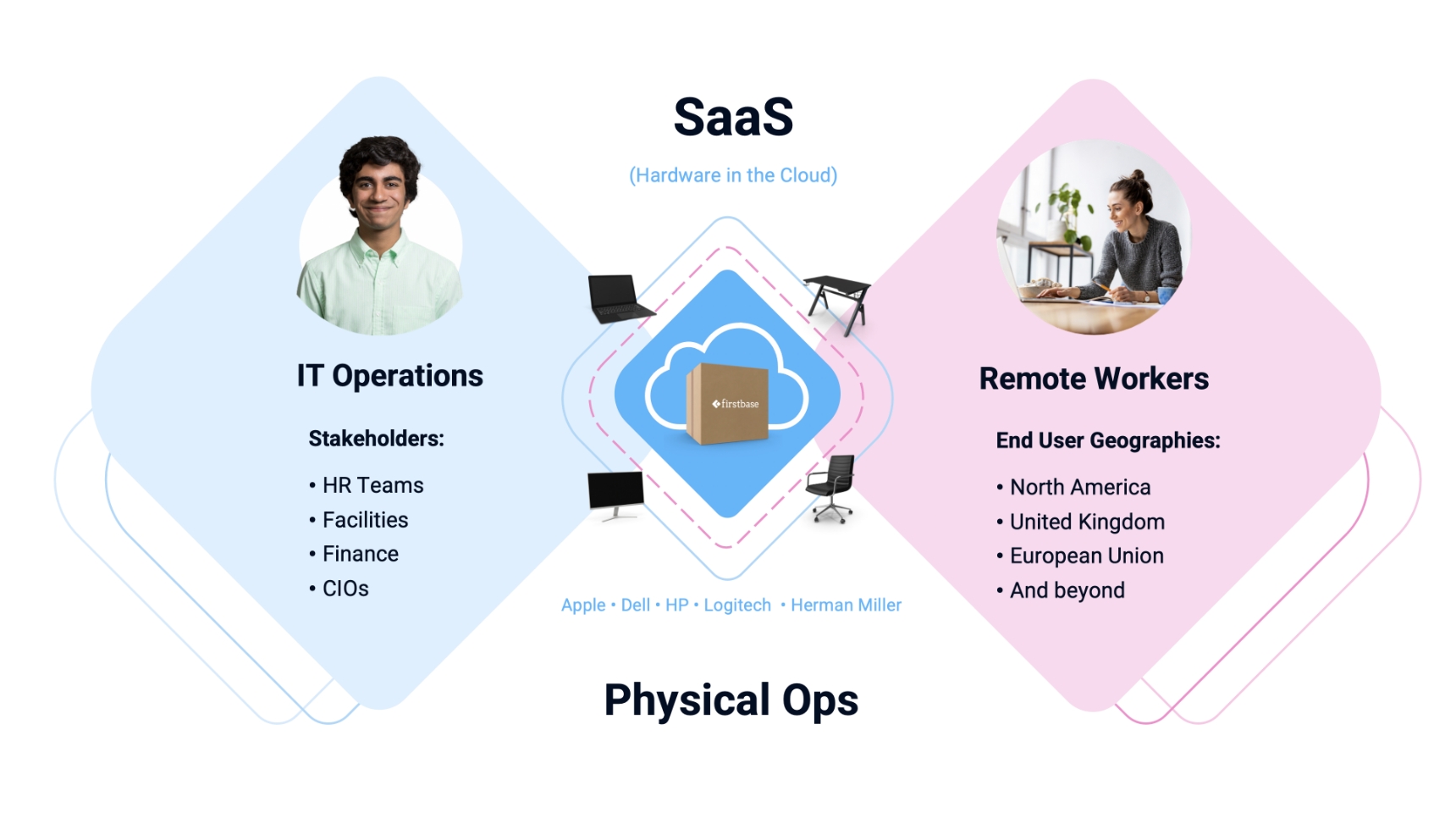 SaaS

(Hardware in the Cloud)

IT Operations

Stakeholders:

• HR Teams
• Facilities
• Finance
• CIOs

firstbase

Apple • Dell • HP • Logitech • Herman Miller

Remote Workers

End User Geographies:

• North America
• United Kingdom
• European Union
• And beyond

Physical Ops